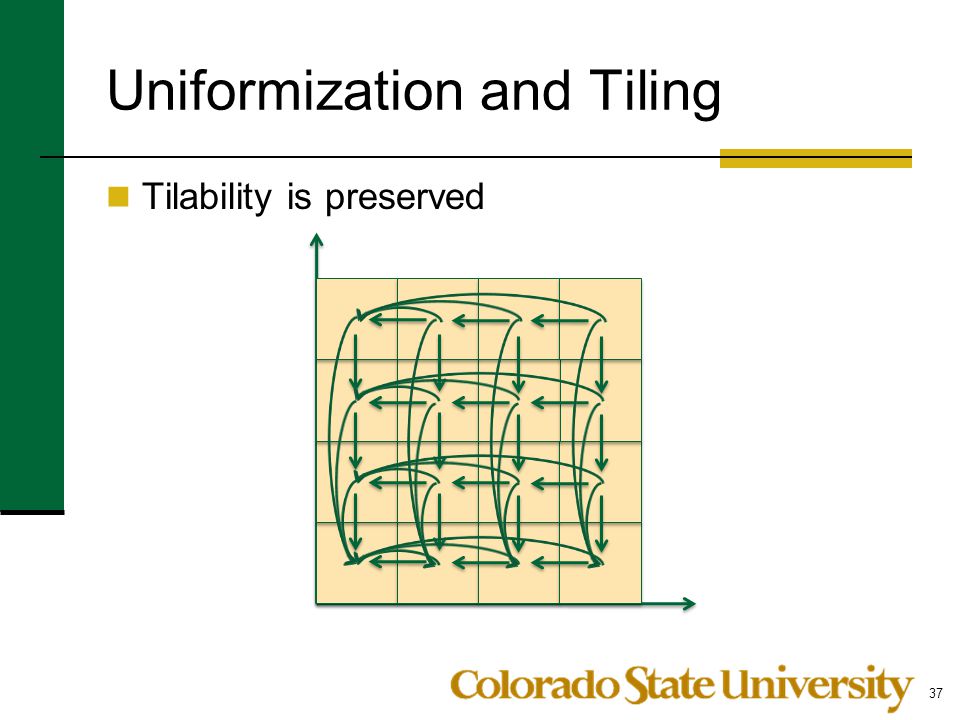 Uniformization and Tiling

Tilability is preserved

Colorado State University

37